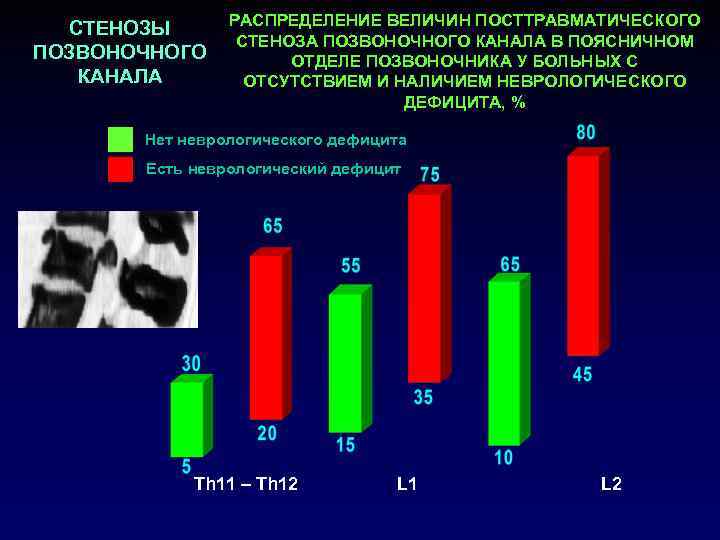 СТЕНОЗЫ ПОЗВОНОЧНОГО КАНАЛА

РАСПРЕДЕЛЕНИЕ ВЕЛИЧИН ПОСТТРАВМАТИЧЕСКОГО СТЕНОЗА ПОЗВОНОЧНОГО КАНАЛА В ПОЯСНИЧНОМ ОТДЕЛЕ ПОЗВОНОЧНИКА У БОЛЬНЫХ С ОТСУТСТВИЕМ И НАЛИЧИЕМ НЕВРОЛОГИЧЕСКОГО ДЕФИЦИТА, %

Нет неврологического дефицита
Есть неврологический дефицит

30
5
65
20
55
15
75
35
65
10
80
45

Th11 – Th12
L1
L2